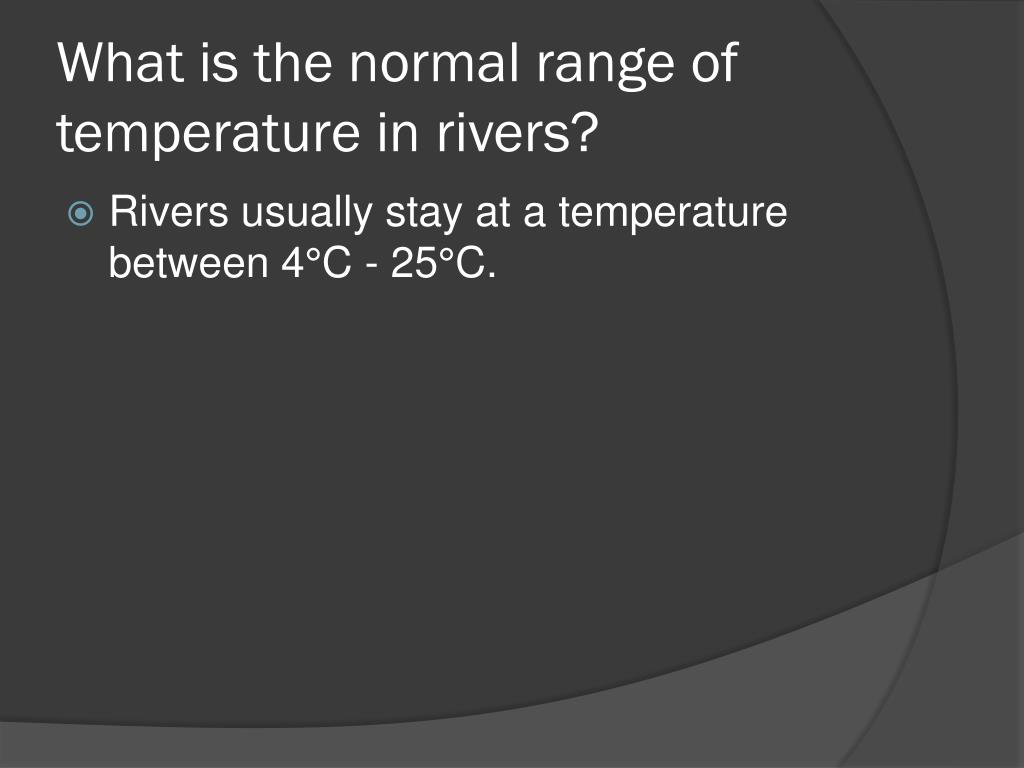 What is the normal range of temperature in rivers?

Rivers usually stay at a temperature between 4°C - 25°C.